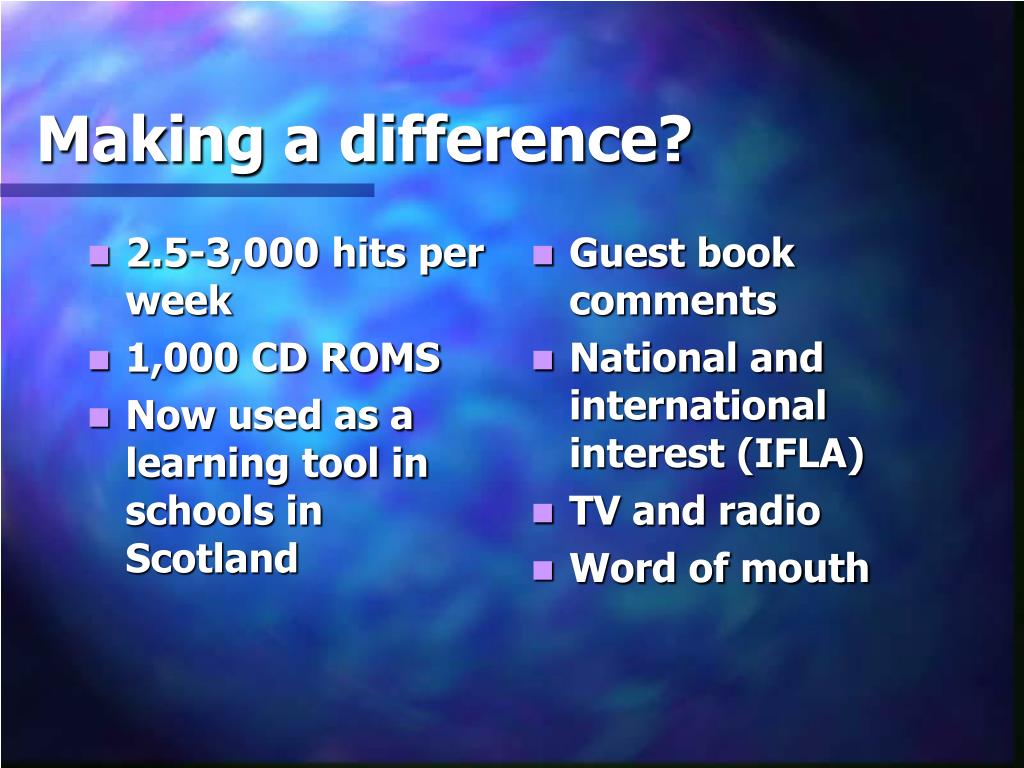 Making a difference?

- 2.5-3,000 hits per week
- 1,000 CD ROMS
- Now used as a learning tool in schools in Scotland

- Guest book comments
- National and international interest (IFLA)
- TV and radio
- Word of mouth